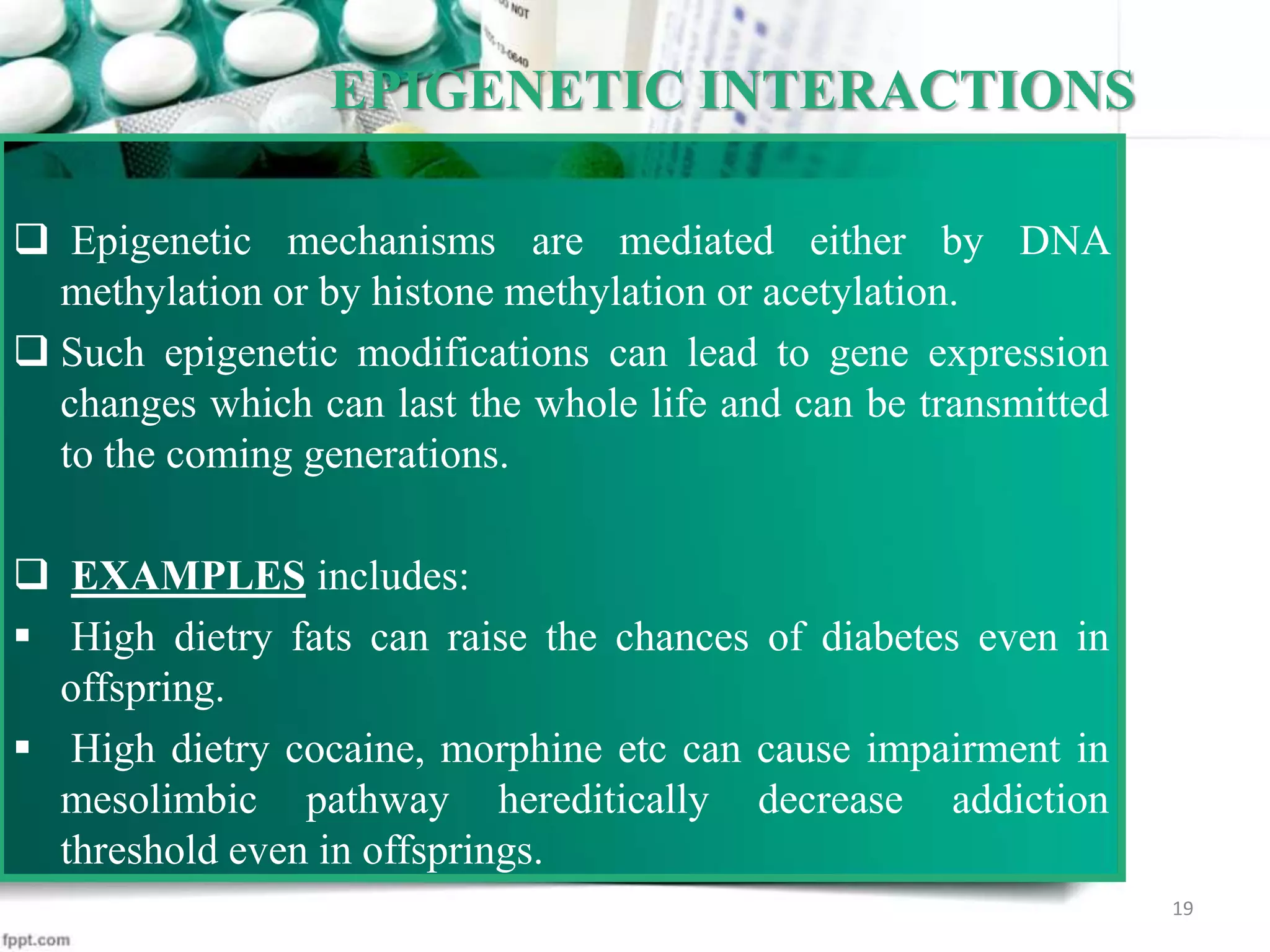 EPIGENETIC INTERACTIONS

❑ Epigenetic mechanisms are mediated either by DNA methylation or by histone methylation or acetylation.

❑ Such epigenetic modifications can lead to gene expression changes which can last the whole life and can be transmitted to the coming generations.

❑ EXAMPLES includes:

▪ High dietry fats can raise the chances of diabetes even in offspring.

▪ High dietry cocaine, morphine etc can cause impairment in mesolimbic pathway hereditically decrease addiction threshold even in offsprings.

19

fppt.com